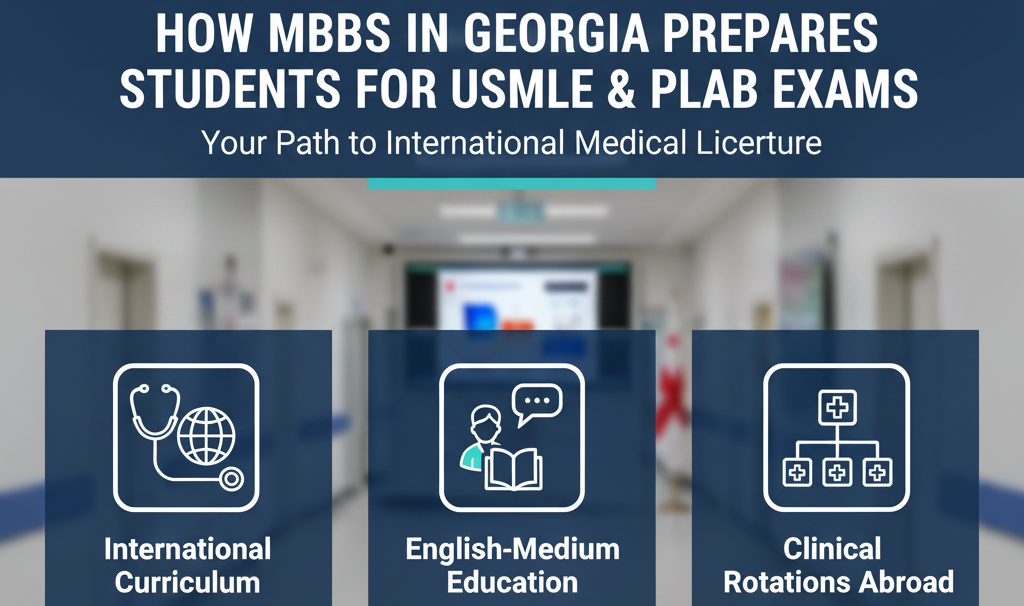 HOW MBBS IN GEORGIA PREPARES STUDENTS FOR USMLE & PLAB EXAMS

Your Path to International Medical Licerture

International Curriculum

English-Medium Education

Clinical Rotations Abroad